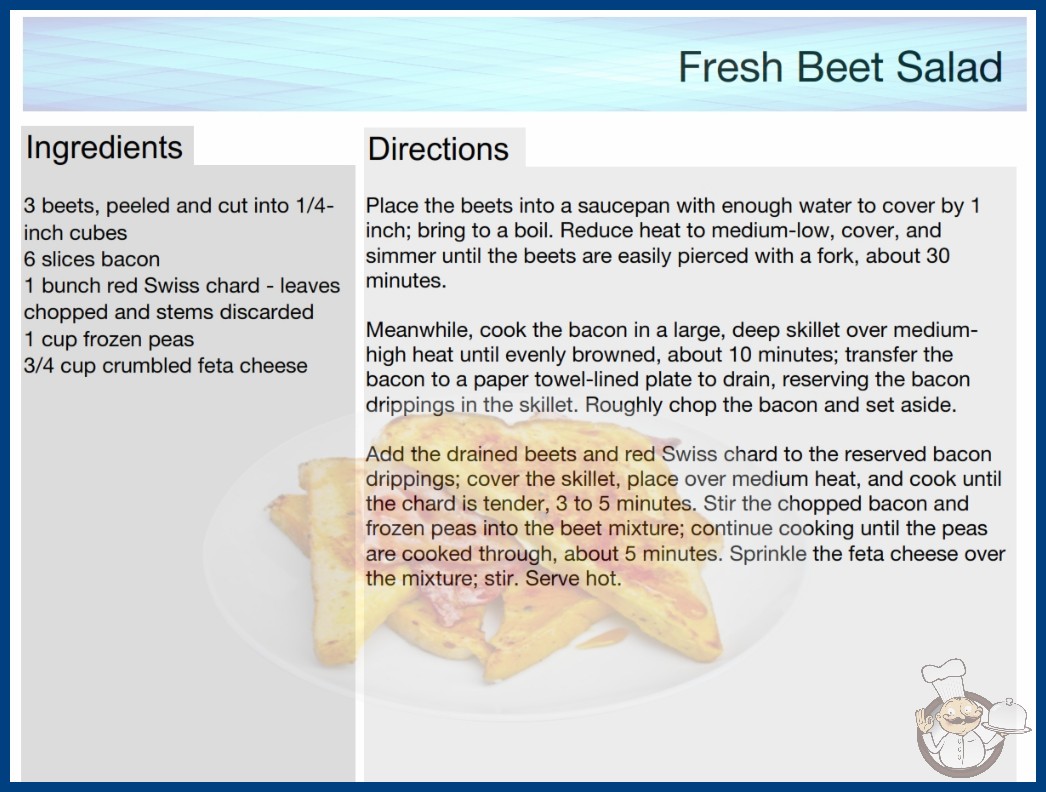 Fresh Beet Salad

Ingredients

3 beets, peeled and cut into 1/4-inch cubes
6 slices bacon
1 bunch red Swiss chard - leaves chopped and stems discarded
1 cup frozen peas
3/4 cup crumbled feta cheese

Directions

Place the beets into a saucepan with enough water to cover by 1 inch; bring to a boil. Reduce heat to medium-low, cover, and simmer until the beets are easily pierced with a fork, about 30 minutes.

Meanwhile, cook the bacon in a large, deep skillet over medium-high heat until evenly browned, about 10 minutes; transfer the bacon to a paper towel-lined plate to drain, reserving the bacon drippings in the skillet. Roughly chop the bacon and set aside.

Add the drained beets and red Swiss chard to the reserved bacon drippings; cover the skillet, place over medium heat, and cook until the chard is tender, 3 to 5 minutes. Stir the chopped bacon and frozen peas into the beet mixture; continue cooking until the peas are cooked through, about 5 minutes. Sprinkle the feta cheese over the mixture; stir. Serve hot.